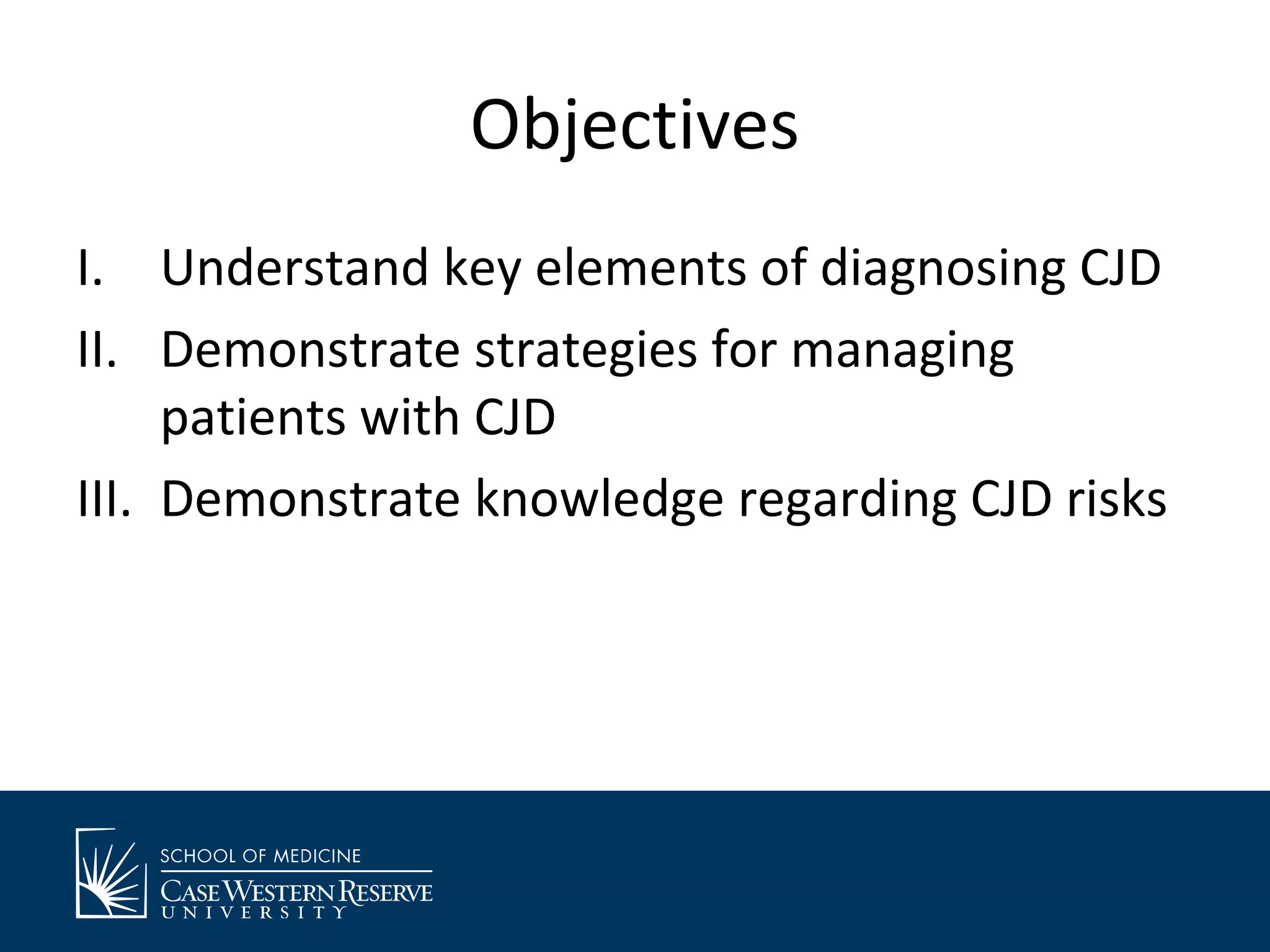 Objectives

I. Understand key elements of diagnosing CJD
II. Demonstrate strategies for managing patients with CJD
III. Demonstrate knowledge regarding CJD risks

SCHOOL OF MEDICINE
CASE WESTERN RESERVE
UNIVERSITY